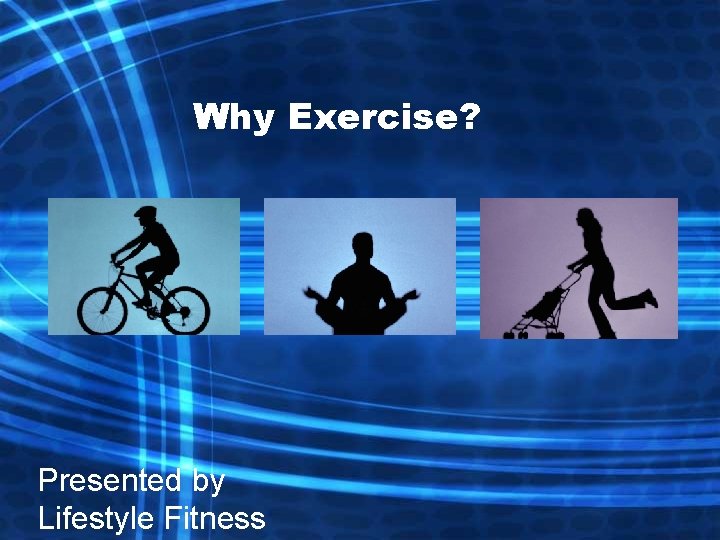 Why Exercise?

Presented by
Lifestyle Fitness